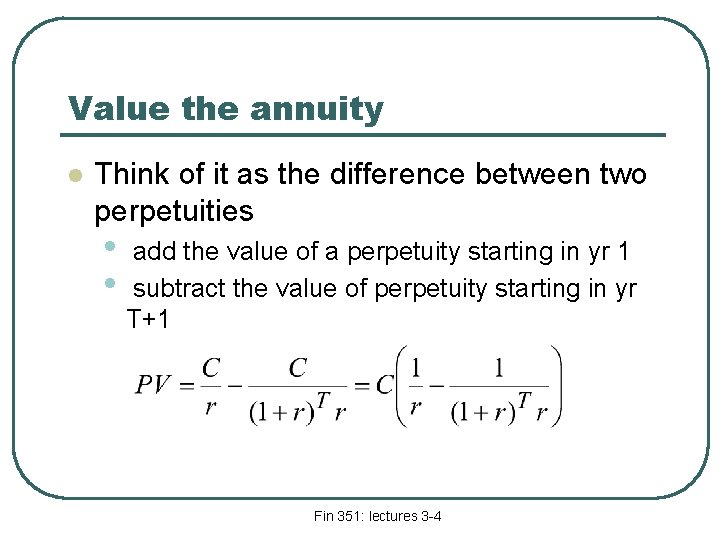 Value the annuity

Think of it as the difference between two perpetuities

add the value of a perpetuity starting in yr 1

subtract the value of perpetuity starting in yr T+1

$PV = \frac{C}{r} - \frac{C}{(1+r)^T r} = C\left(\frac{1}{r} - \frac{1}{(1+r)^T r}\right)$

Fin 351: lectures 3-4